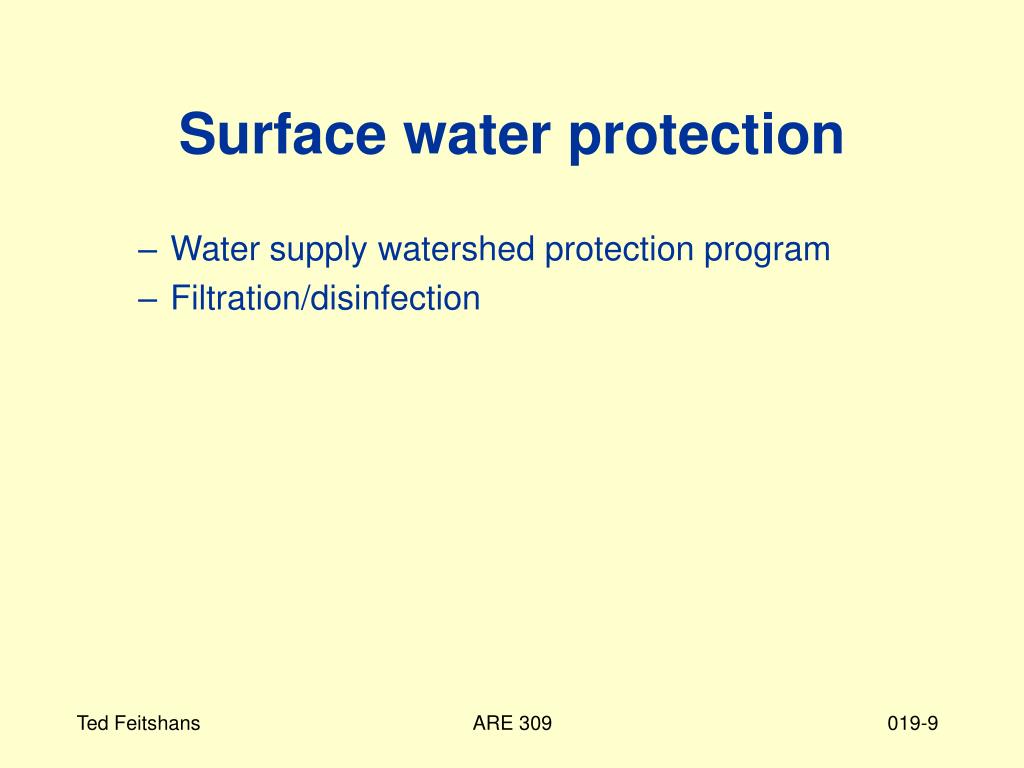 Surface water protection

– Water supply watershed protection program
– Filtration/disinfection

Ted Feitshans

ARE 309

019-9